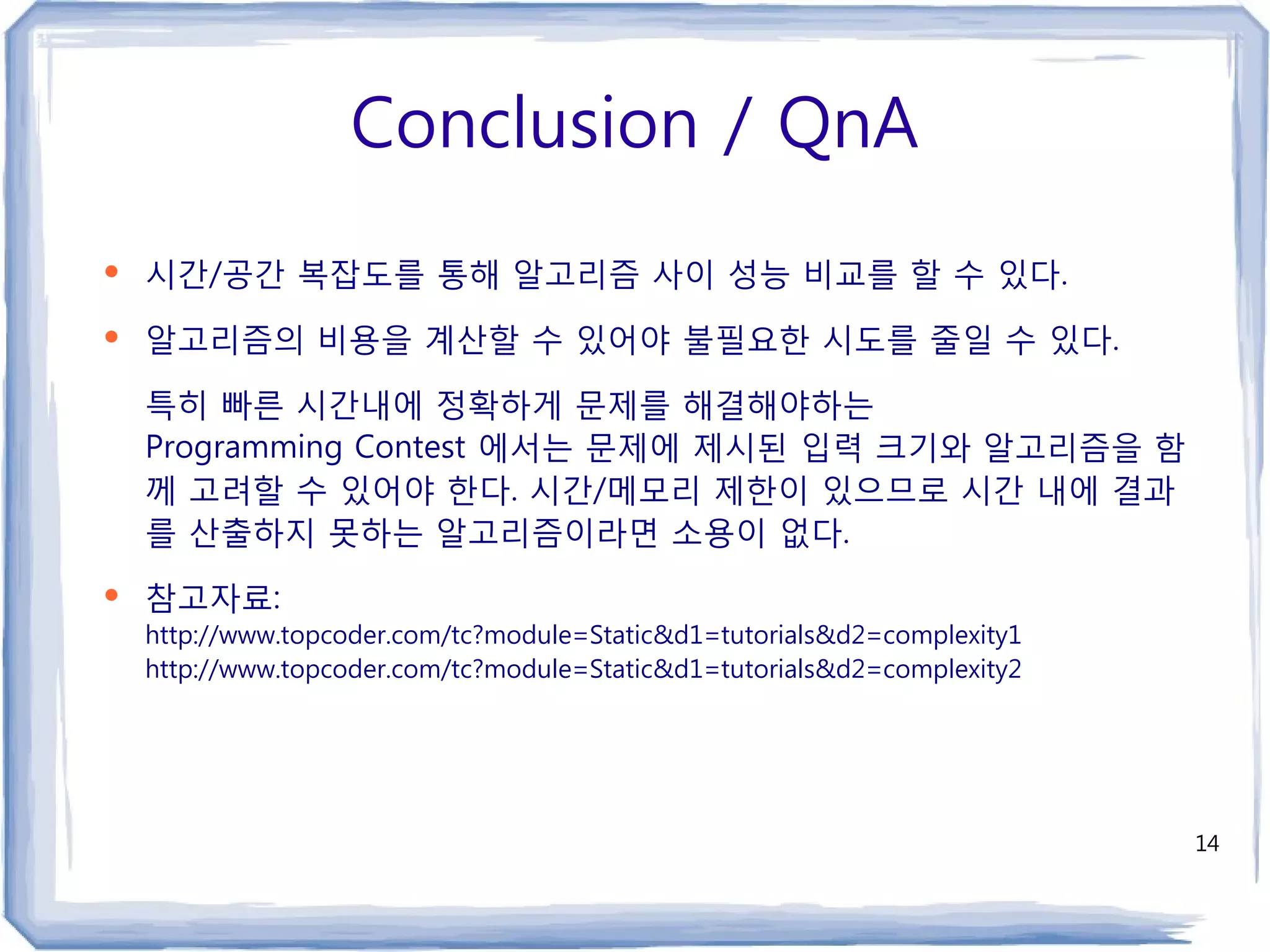 Conclusion / QnA

• 시간/공간 복잡도를 통해 알고리즘 사이 성능 비교를 할 수 있다.

• 알고리즘의 비용을 계산할 수 있어야 불필요한 시도를 줄일 수 있다.

특히 빠른 시간내에 정확하게 문제를 해결해야하는 Programming Contest 에서는 문제에 제시된 입력 크기와 알고리즘을 함께 고려할 수 있어야 한다. 시간/메모리 제한이 있으므로 시간 내에 결과를 산출하지 못하는 알고리즘이라면 소용이 없다.

• 참고자료:
http://www.topcoder.com/tc?module=Static&d1=tutorials&d2=complexity1
http://www.topcoder.com/tc?module=Static&d1=tutorials&d2=complexity2

14